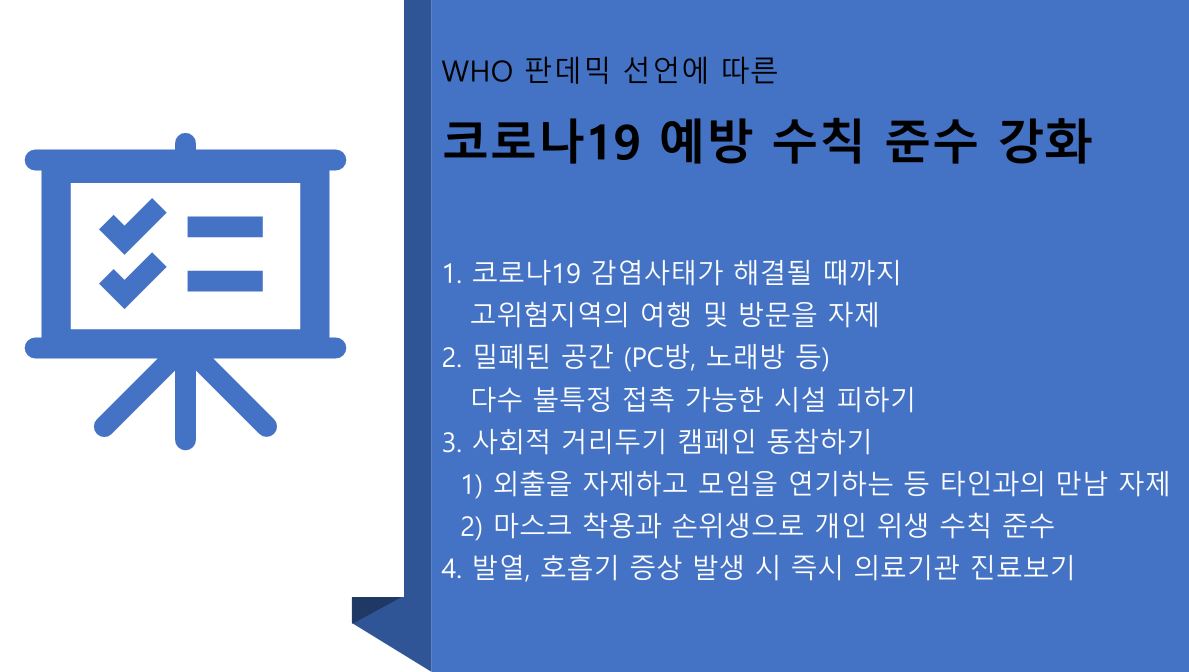 WHO 판데믹 선언에 따른

코로나19 예방 수칙 준수 강화

1. 코로나19 감염사태가 해결될 때까지
고위험지역의 여행 및 방문을 자제
2. 밀폐된 공간 (PC방, 노래방 등)
다수 불특정 접촉 가능한 시설 피하기
3. 사회적 거리두기 캠페인 동참하기
1) 외출을 자제하고 모임을 연기하는 등 타인과의 만남 자제
2) 마스크 착용과 손위생으로 개인 위생 수칙 준수
4. 발열, 호흡기 증상 발생 시 즉시 의료기관 진료보기